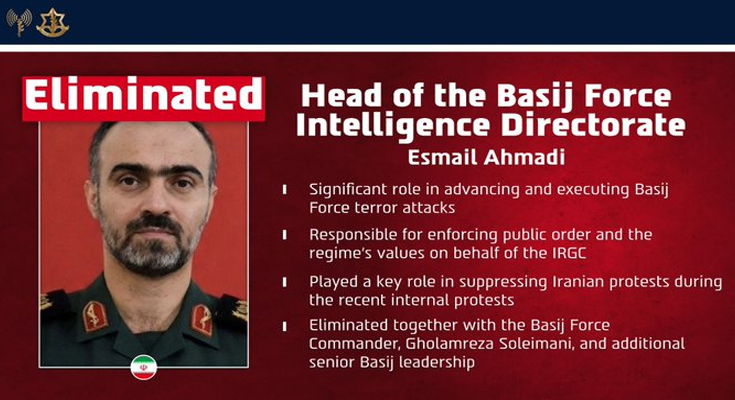 Eliminated

Head of the Basij Force Intelligence Directorate

Esmail Ahmadi

Significant role in advancing and executing Basij Force terror attacks

Responsible for enforcing public order and the regime's values on behalf of the IRGC

Played a key role in suppressing Iranian protests during the recent internal protests

Eliminated together with the Basij Force Commander, Gholamreza Soleimani, and additional senior Basij leadership